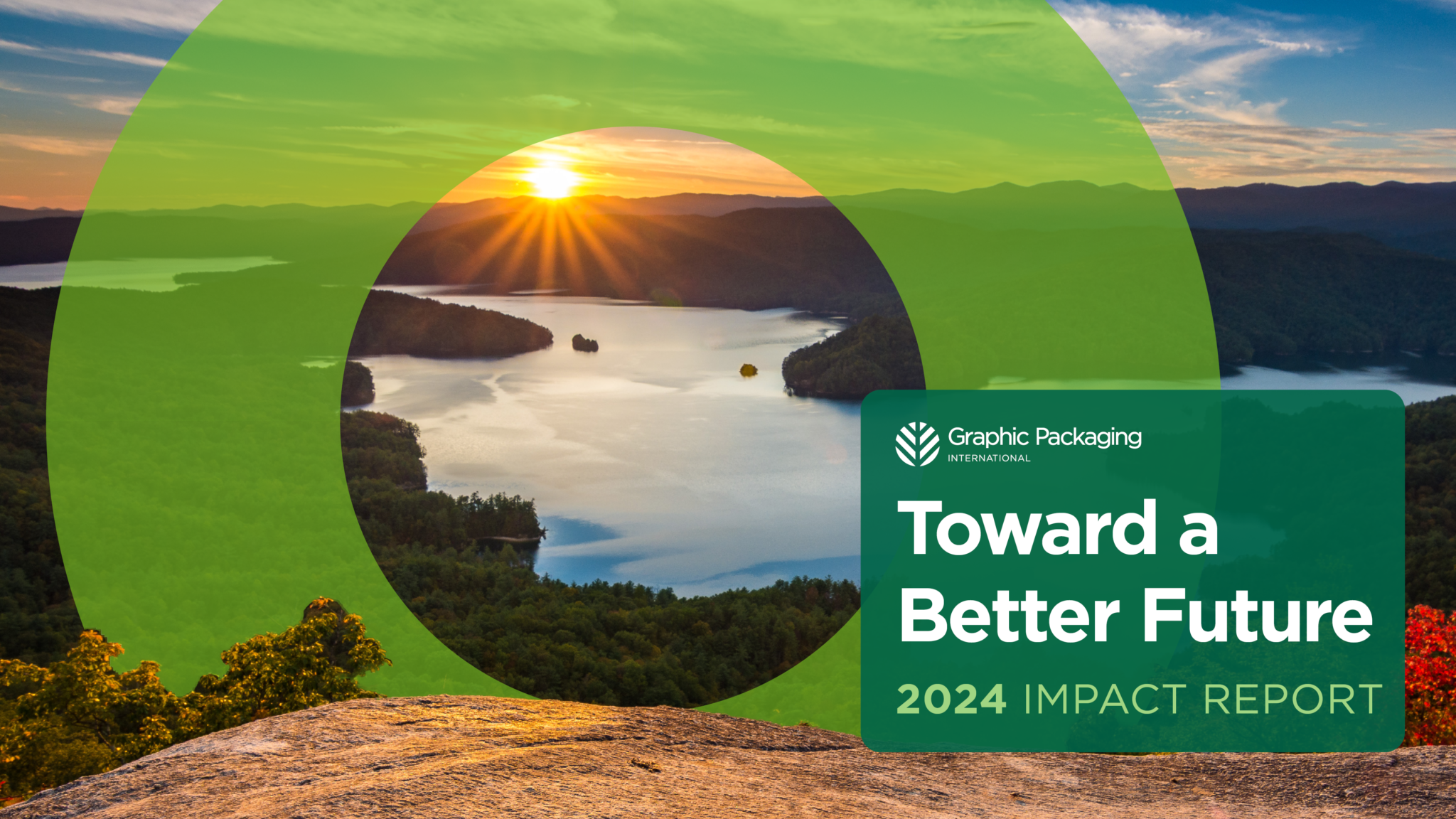 Graphic Packaging
INTERNATIONAL

Toward a Better Future

2024 IMPACT REPORT